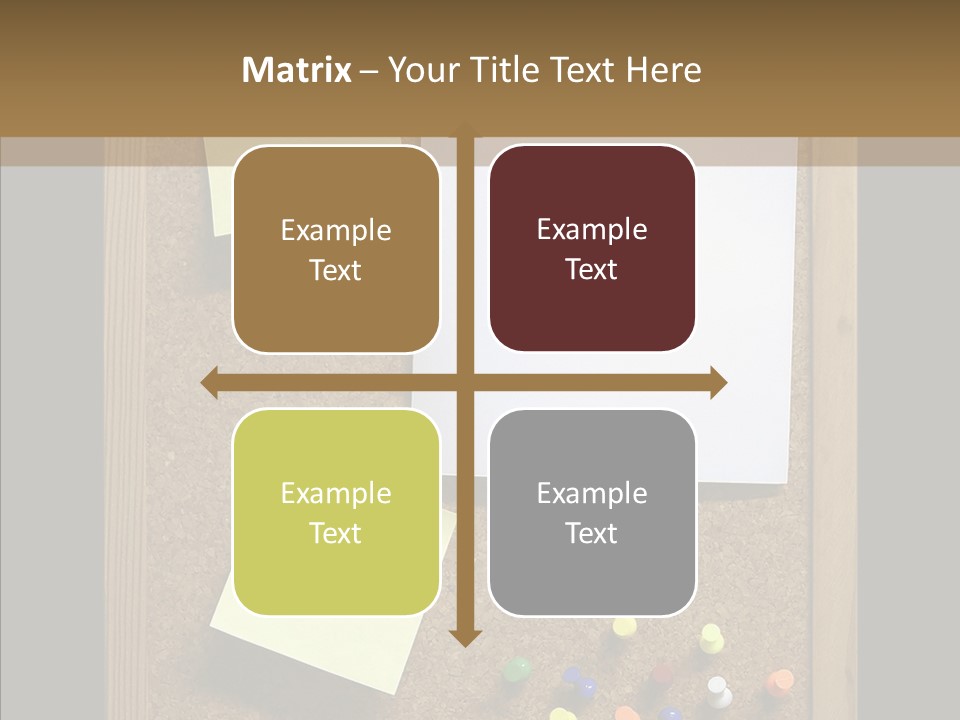 Matrix – Your Title Text Here

Example Text

Example Text

Example Text

Example Text